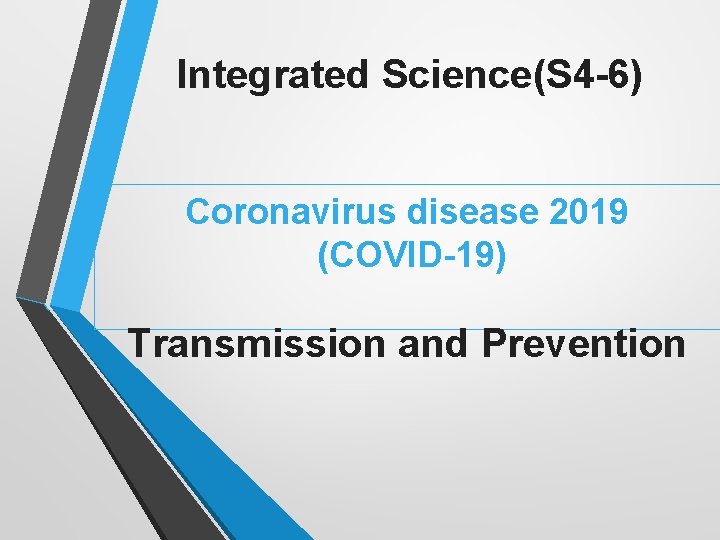 Integrated Science(S4-6)

Coronavirus disease 2019 (COVID-19)

Transmission and Prevention